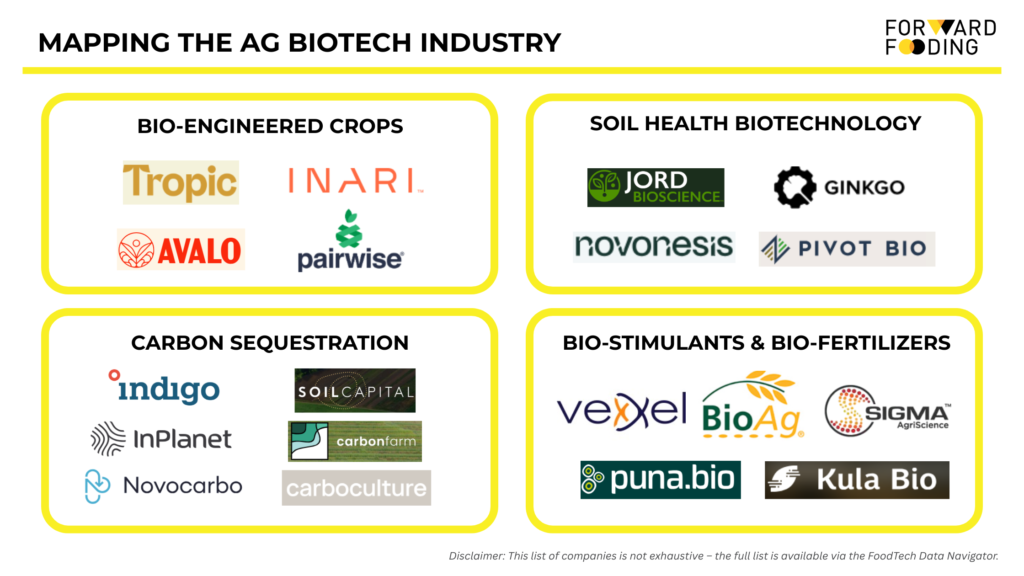 MAPPING THE AG BIOTECH INDUSTRY

FORWARD FOODING

BIO-ENGINEERED CROPS

Tropic

INARI

AVALO

pairwise

SOIL HEALTH BIOTECHNOLOGY

JORD BIOSCIENCE

GINKGO

novonesis

PIVOT BIO

CARBON SEQUESTRATION

indigo

SOILCAPITAL

InPlanet

carbonfarm

Novocarbo

carboculture

BIO-STIMULANTS & BIO-FERTILIZERS

vexxel

BioAg

SIGMA AgriScience

puna.bio

Kula Bio

Disclaimer: This list of companies is not exhaustive – the full list is available via the FoodTech Data Navigator.